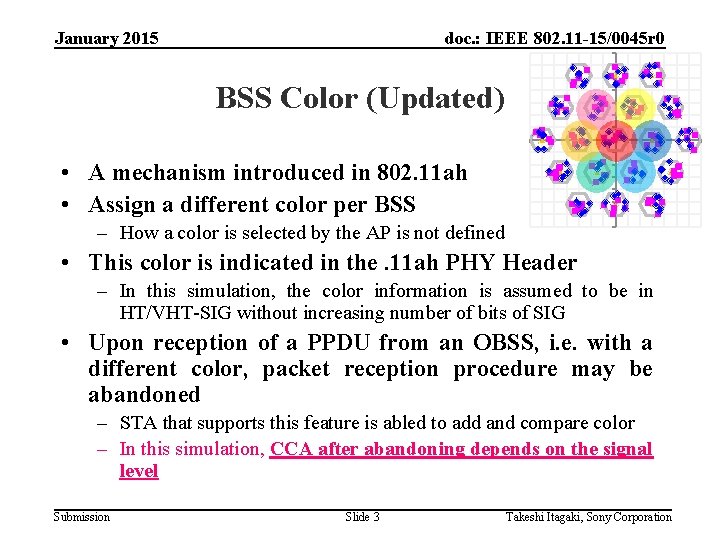 January 2015

doc.: IEEE 802.11-15/0045r0

BSS Color (Updated)

• A mechanism introduced in 802.11ah
• Assign a different color per BSS
  – How a color is selected by the AP is not defined
• This color is indicated in the .11ah PHY Header
  – In this simulation, the color information is assumed to be in HT/VHT-SIG without increasing number of bits of SIG
• Upon reception of a PPDU from an OBSS, i.e. with a different color, packet reception procedure may be abandoned
  – STA that supports this feature is abled to add and compare color
  – In this simulation, CCA after abandoning depends on the signal level

Submission

Slide 3

Takeshi Itagaki, Sony Corporation